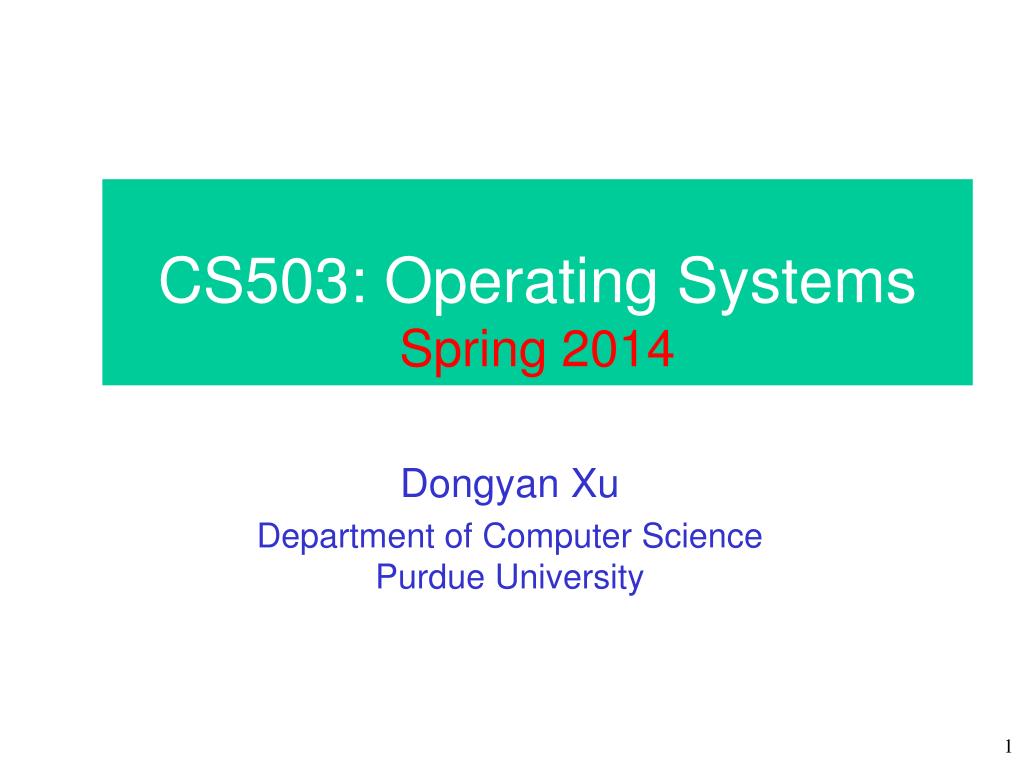 CS503: Operating Systems
Spring 2014

Dongyan Xu
Department of Computer Science
Purdue University

1